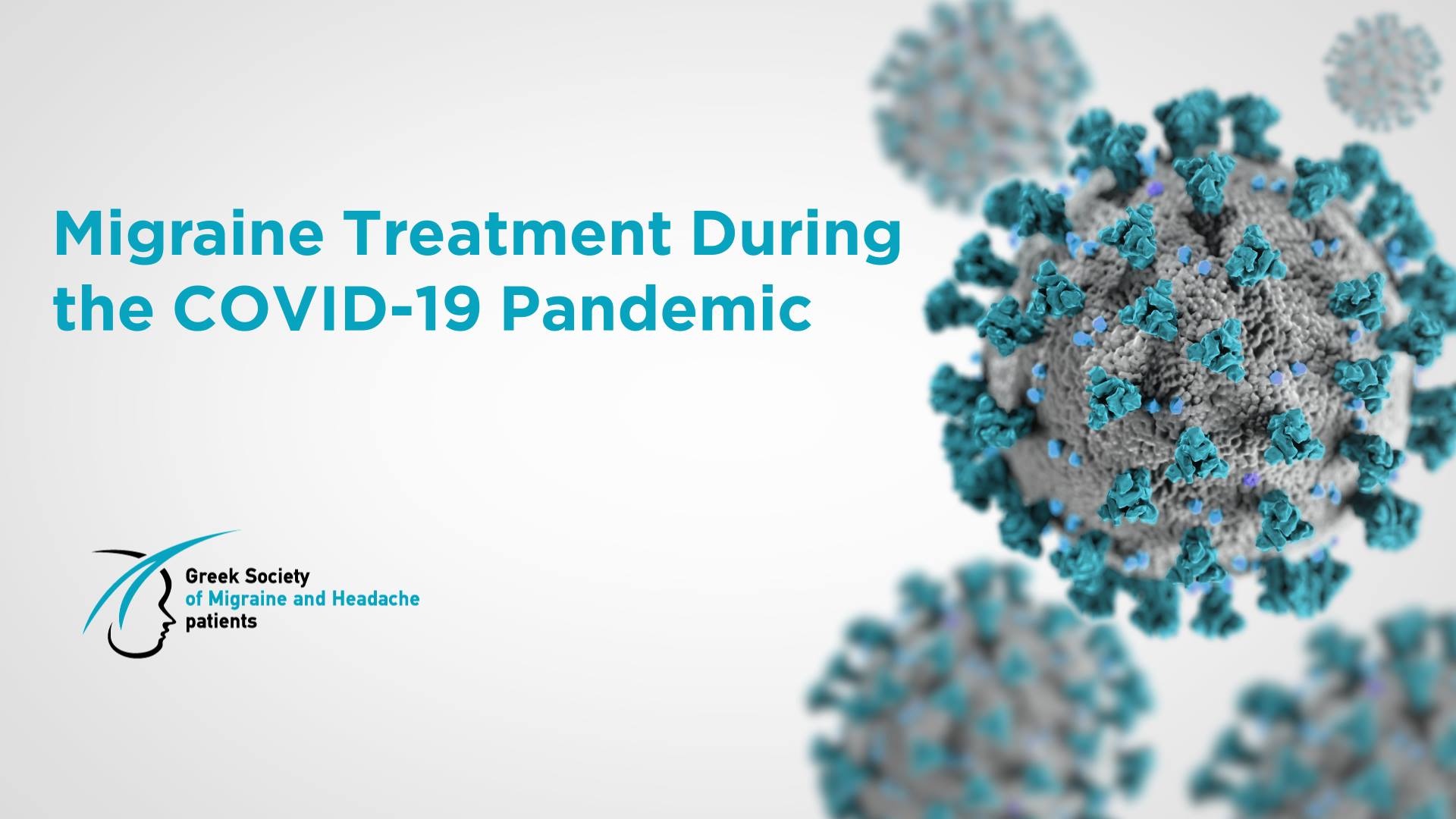 Migraine Treatment During the COVID-19 Pandemic

Greek Society
of Migraine and Headache
patients